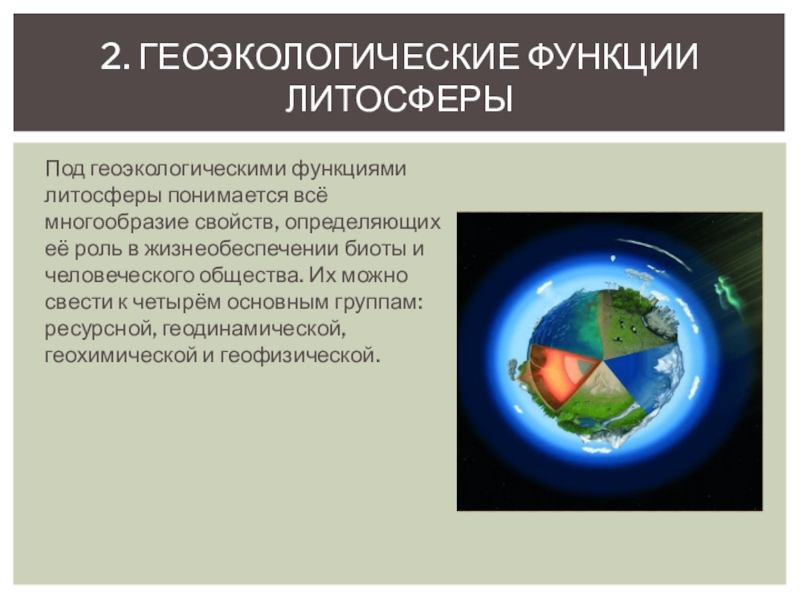 2. ГЕОЭКОЛОГИЧЕСКИЕ ФУНКЦИИ ЛИТОСФЕРЫ

Под геоэкологическими функциями литосферы понимается всё многообразие свойств, определяющих её роль в жизнеобеспечении биоты и человеческого общества. Их можно свести к четырём основным группам: ресурсной, геодинамической, геохимической и геофизической.